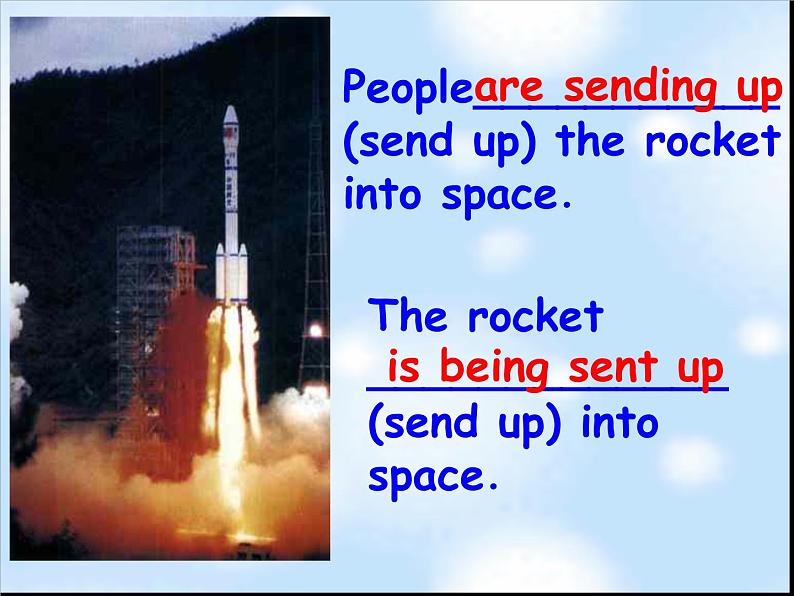 People are sending up (send up) the rocket into space.

The rocket is being sent up (send up) into space.